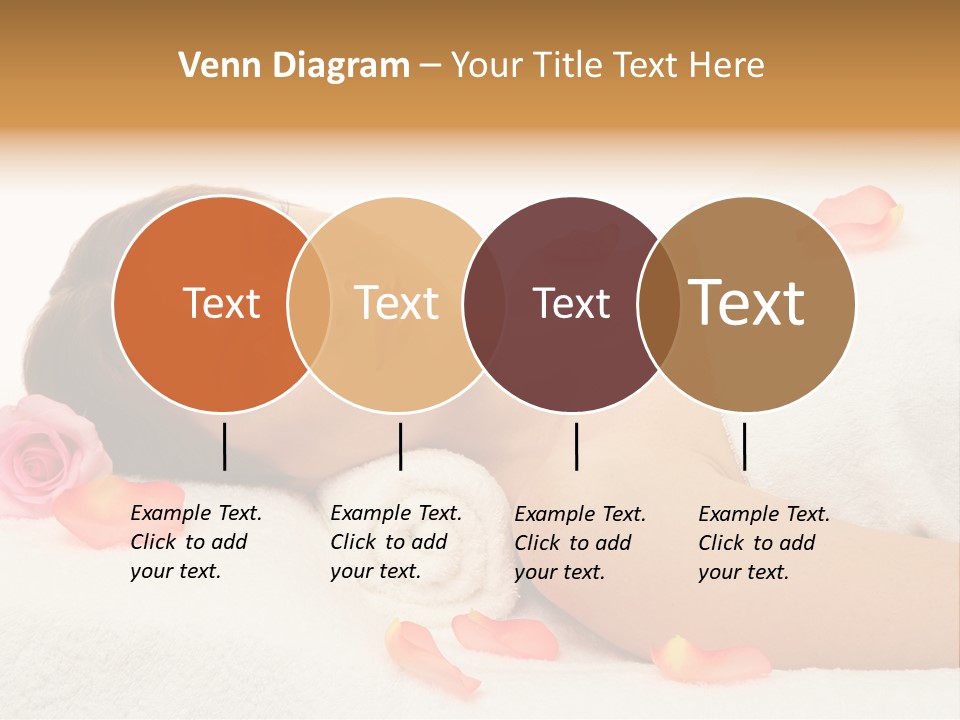 Venn Diagram – Your Title Text Here

Text

Text

Text

Text

Example Text. Click to add your text.

Example Text. Click to add your text.

Example Text. Click to add your text.

Example Text. Click to add your text.